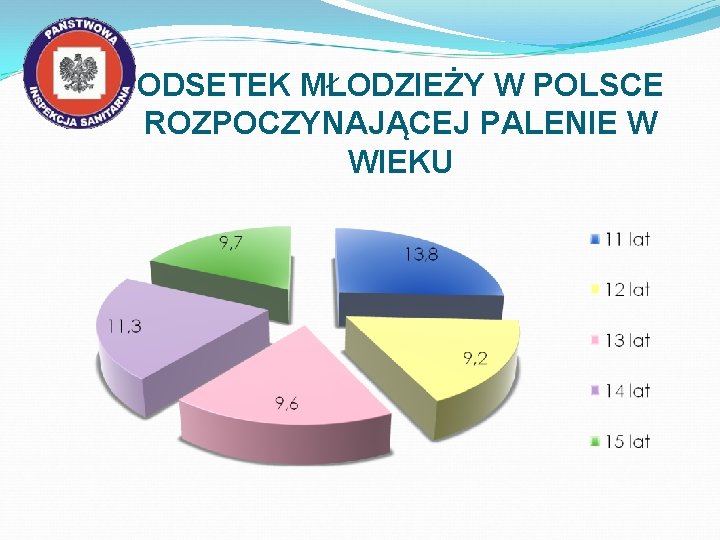 PAŃSTWOWA INSPEKCJA SANITARNA

ODSETEK MŁODZIEŻY W POLSCE ROZPOCZYNAJĄCEJ PALENIE W WIEKU

9,7
13,8
11,3
9,2
9,6

11 lat
12 lat
13 lat
14 lat
15 lat